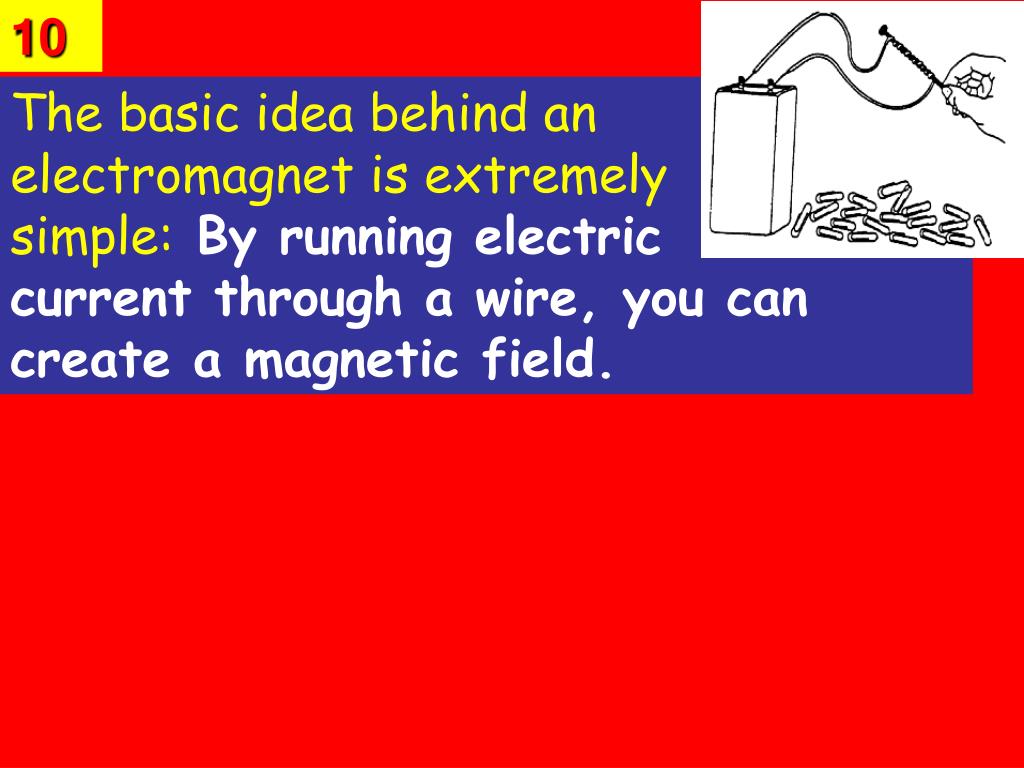 10

The basic idea behind an electromagnet is extremely simple: By running electric current through a wire, you can create a magnetic field.